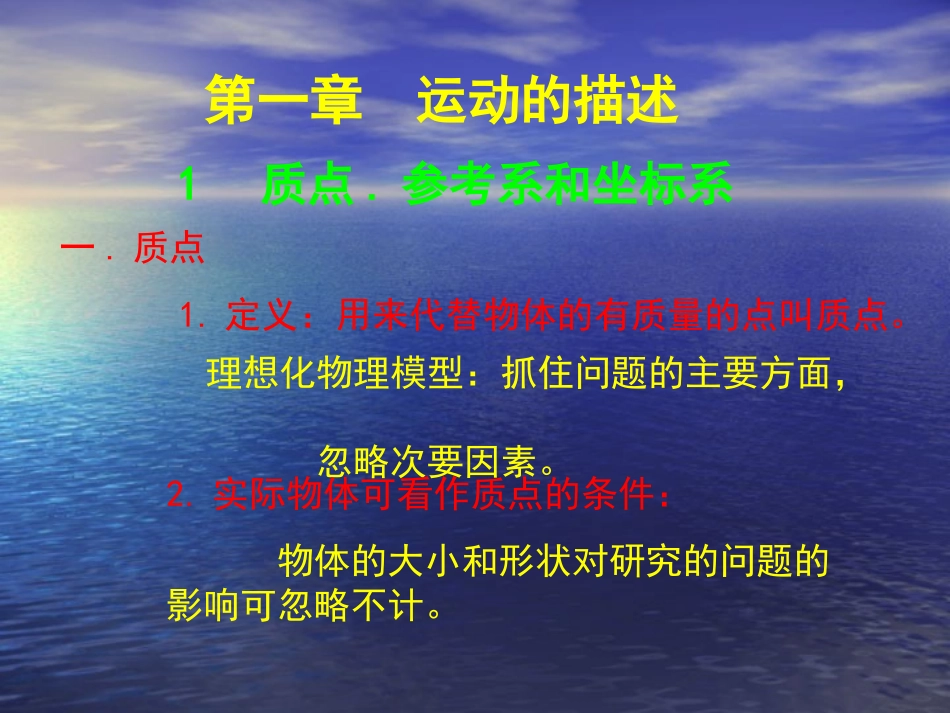 第一章　运动的描述

1　质点．参考系和坐标系

一．质点

1. 定义：用来代替物体的有质量的点叫质点。

理想化物理模型：抓住问题的主要方面，

忽略次要因素。

2. 实际物体可看作质点的条件：

物体的大小和形状对研究的问题的影响可忽略不计。